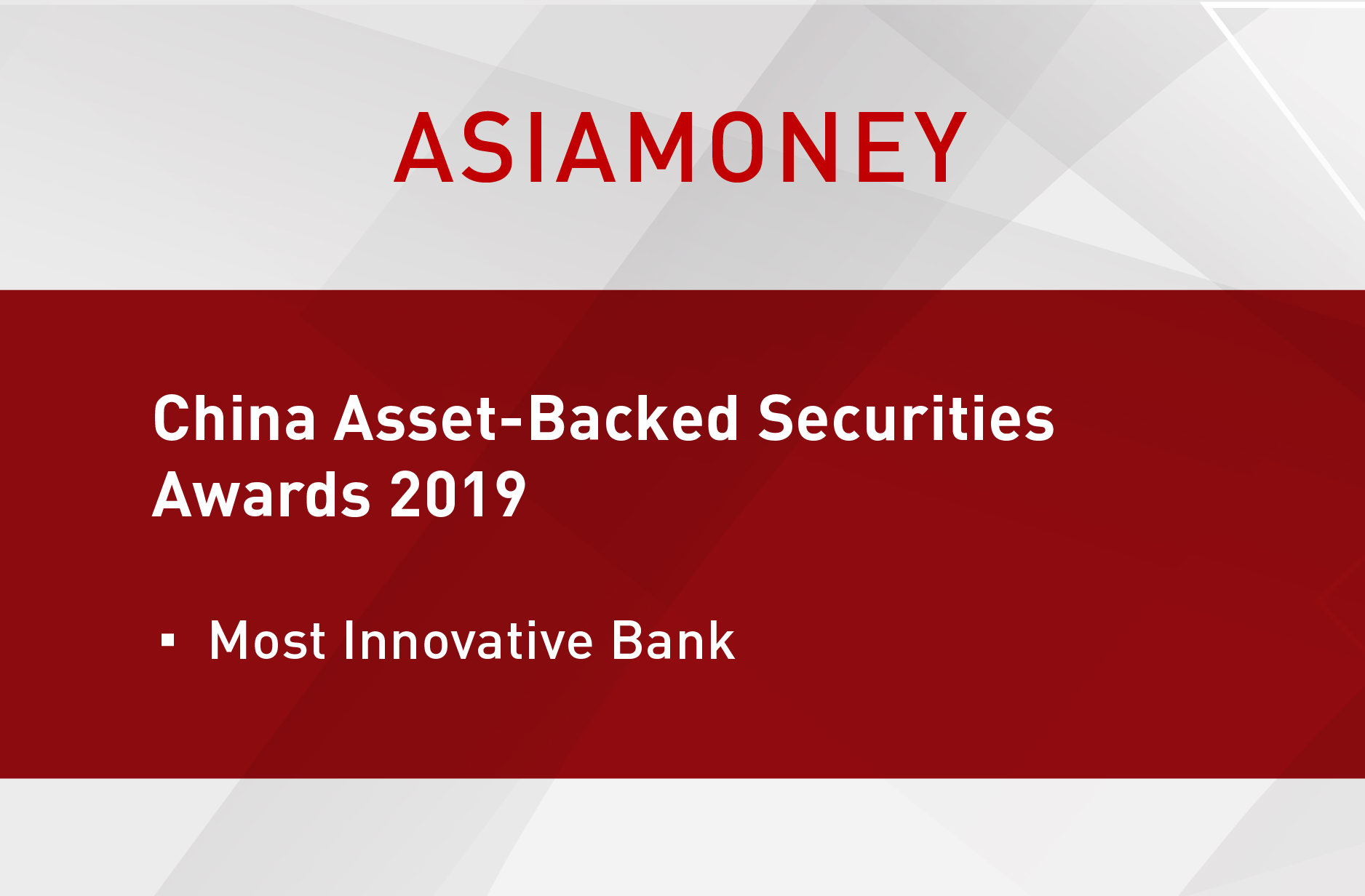 ASIAMONEY

China Asset-Backed Securities Awards 2019

▪ Most Innovative Bank